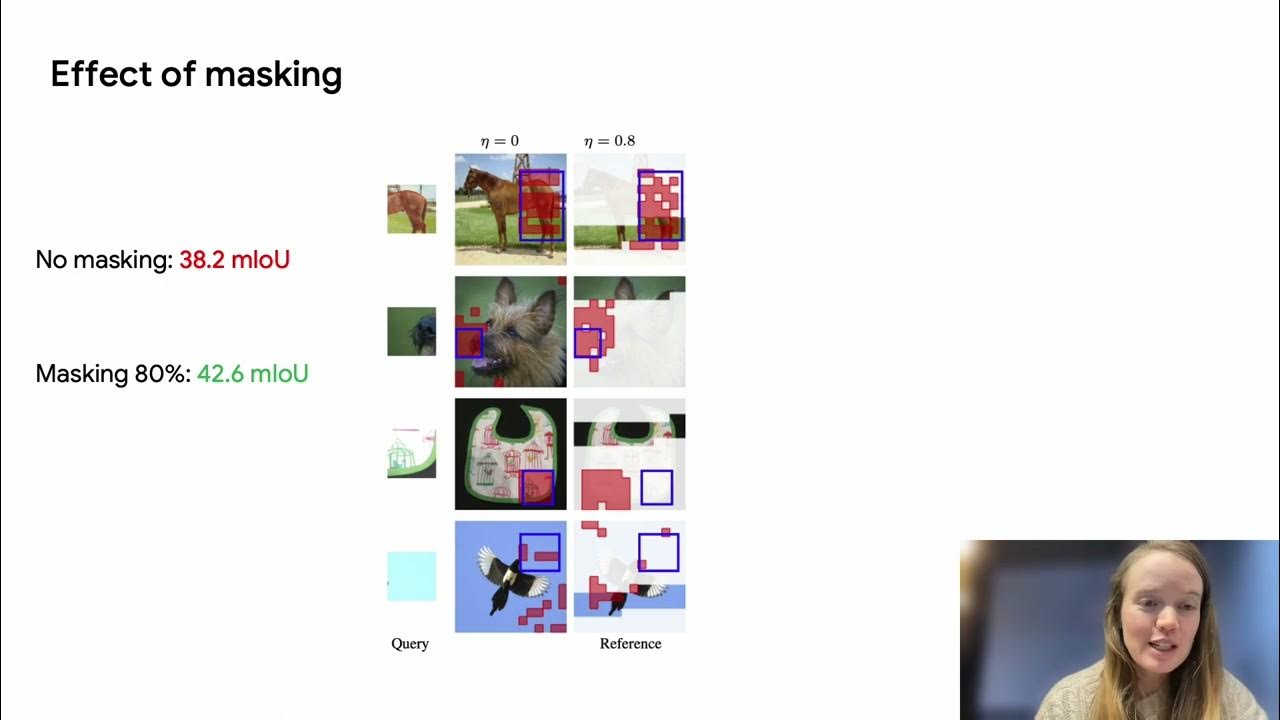 Effect of masking

No masking: 38.2 mIoU

Masking 80%: 42.6 mIoU

$\eta = 0$ $\eta = 0.8$

Query Reference